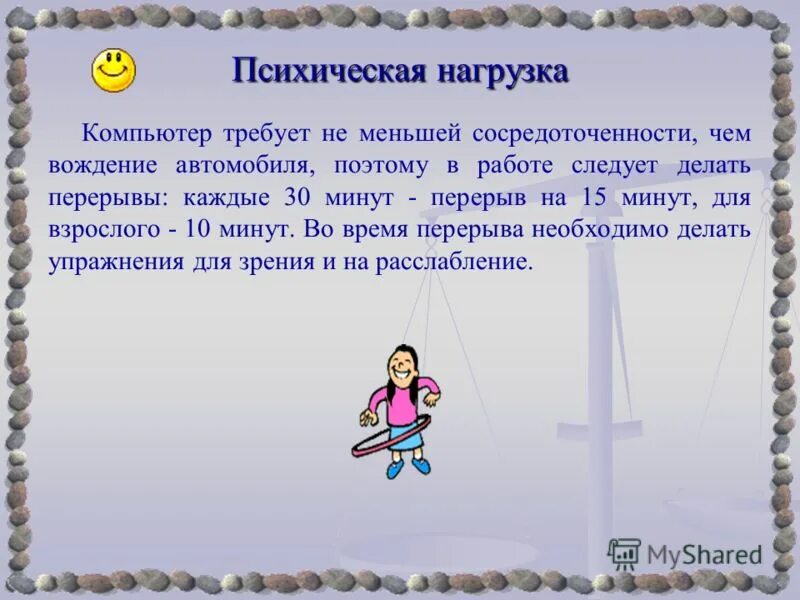 Психическая нагрузка

Компьютер требует не меньшей сосредоточенности, чем вождение автомобиля, поэтому в работе следует делать перерывы: каждые 30 минут - перерыв на 15 минут, для взрослого - 10 минут. Во время перерыва необходимо делать упражнения для зрения и на расслабление.

MyShared